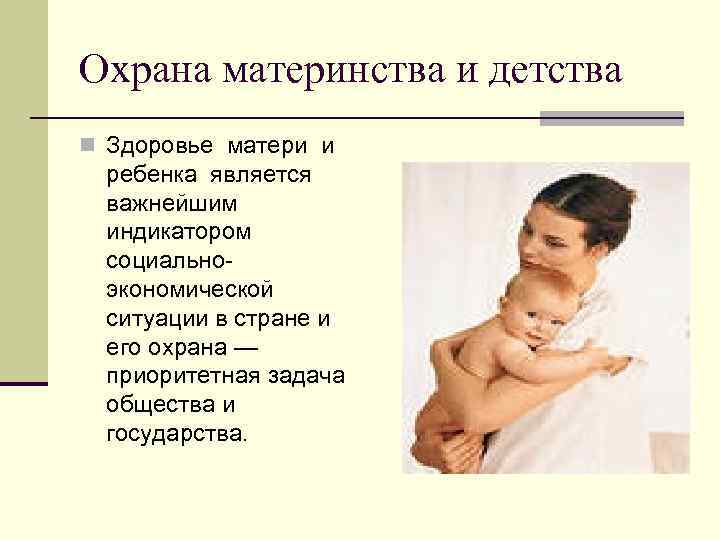 Охрана материнства и детства

Здоровье матери и ребенка является важнейшим индикатором социально-экономической ситуации в стране и его охрана — приоритетная задача общества и государства.